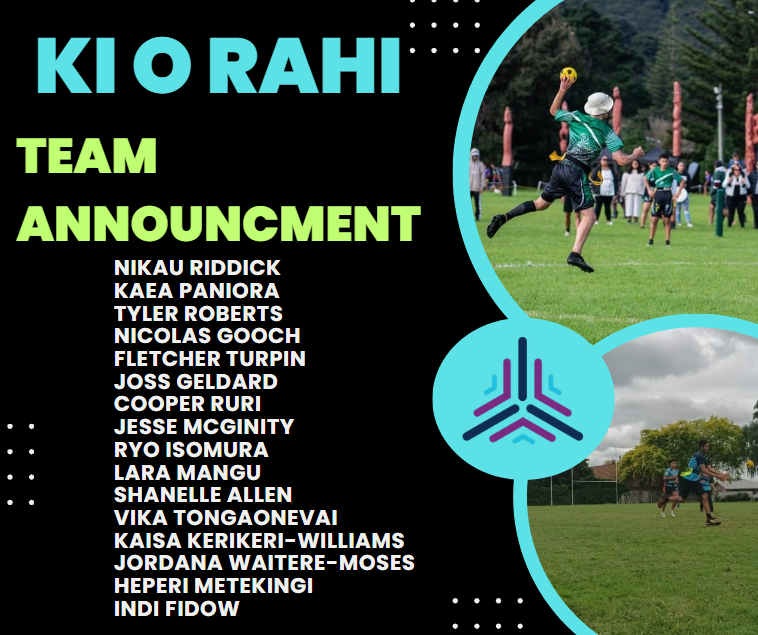 KI O RAHI

TEAM ANNOUNCMENT

NIKAU RIDDICK
KAEA PANIORA
TYLER ROBERTS
NICOLAS GOOCH
FLETCHER TURPIN
JOSS GELDARD
COOPER RURI
JESSE MCGINITY
RYO ISOMURA
LARA MANGU
SHANELLE ALLEN
VIKA TONGAONEVAI
KAISA KERIKERI-WILLIAMS
JORDANA WAITERE-MOSES
HEPERI METEKINGI
INDI FIDOW